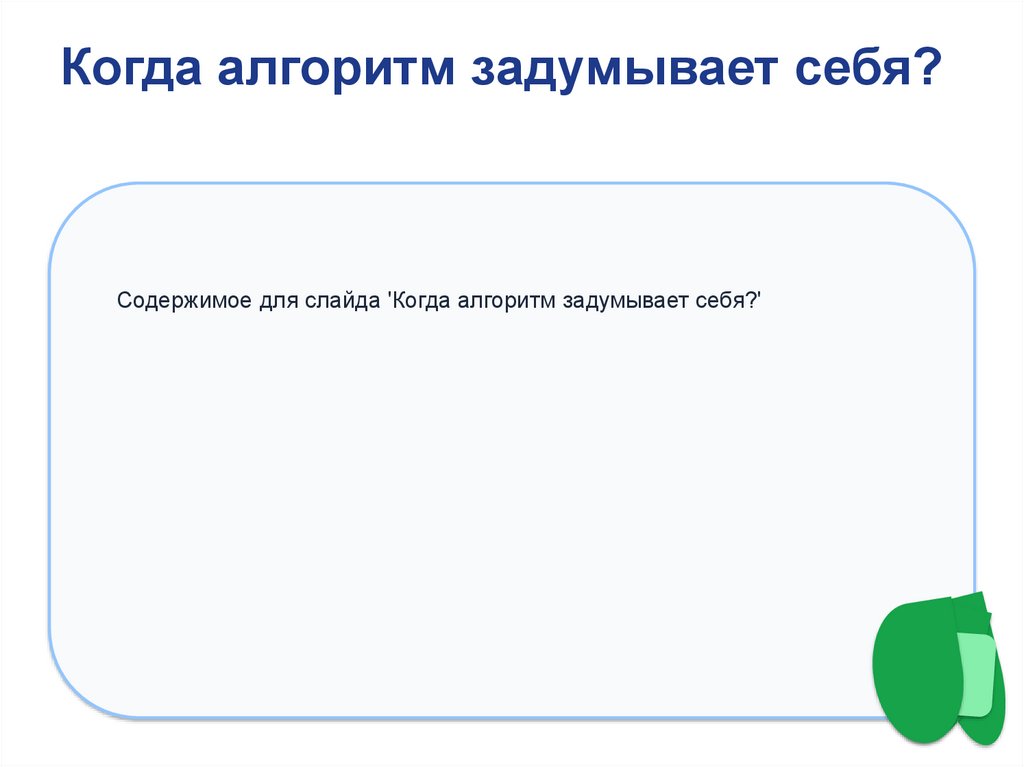 Когда алгоритм задумывает себя?

Содержимое для слайда 'Когда алгоритм задумывает себя?'